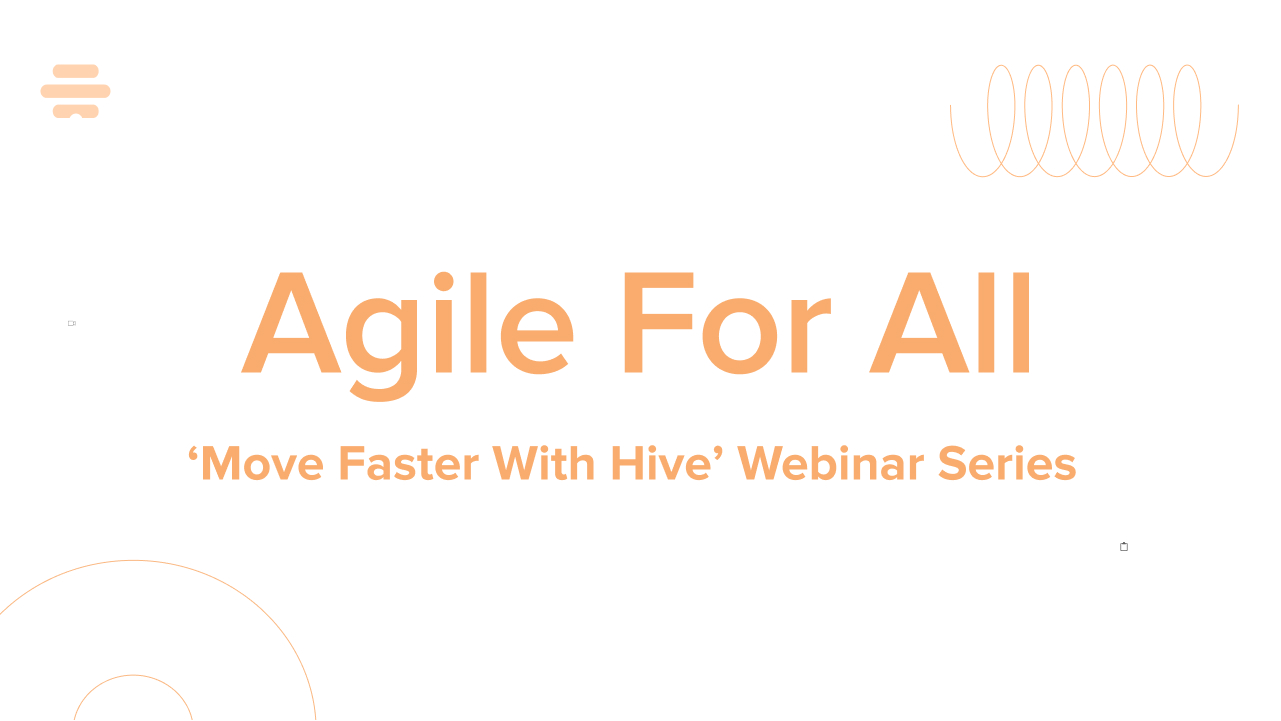 Agile For All

‘Move Faster With Hive’ Webinar Series